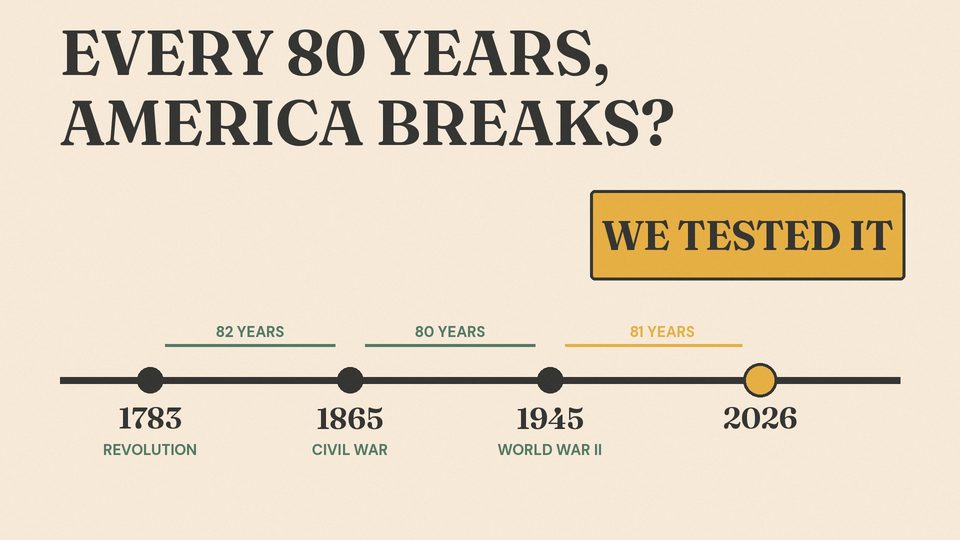 EVERY 80 YEARS, AMERICA BREAKS?

WE TESTED IT

82 YEARS
80 YEARS
81 YEARS

1783
REVOLUTION

1865
CIVIL WAR

1945
WORLD WAR II

2026